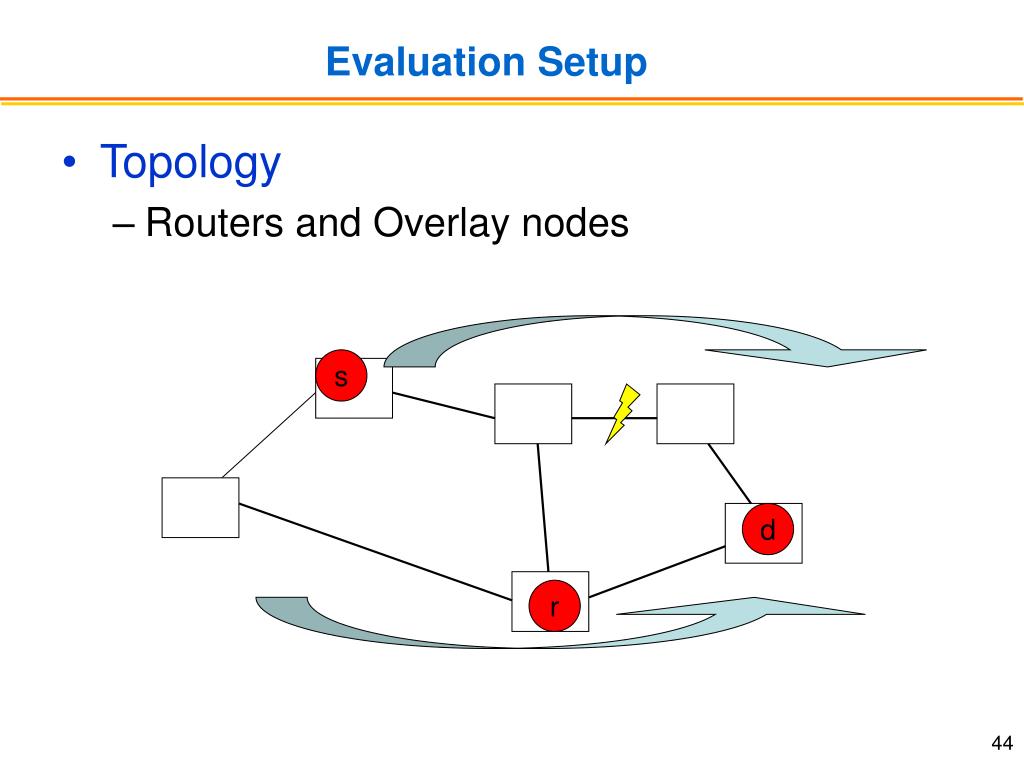 Evaluation Setup

• Topology
– Routers and Overlay nodes

s

d

r

44